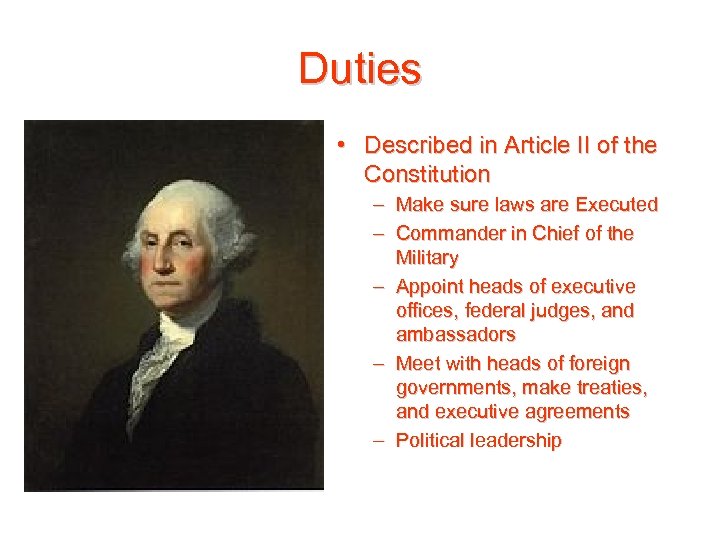 Duties

• Described in Article II of the Constitution
– Make sure laws are Executed
– Commander in Chief of the Military
– Appoint heads of executive offices, federal judges, and ambassadors
– Meet with heads of foreign governments, make treaties, and executive agreements
– Political leadership